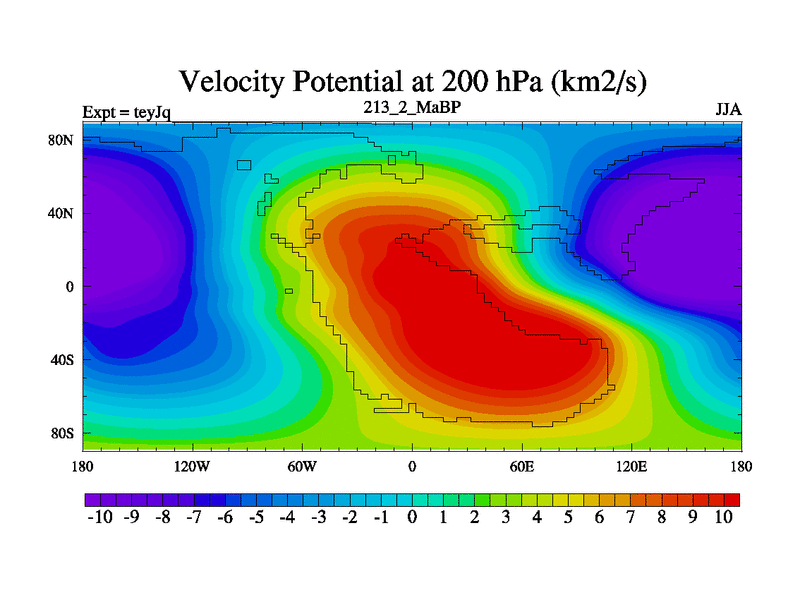 Velocity Potential at 200 hPa (km2/s)

Expt = teyJq

213_2_MaBP

JJA

80N
40N
0
40S
80S

180
120W
60W
0
60E
120E
180

-10 -9 -8 -7 -6 -5 -4 -3 -2 -1 0 1 2 3 4 5 6 7 8 9 10